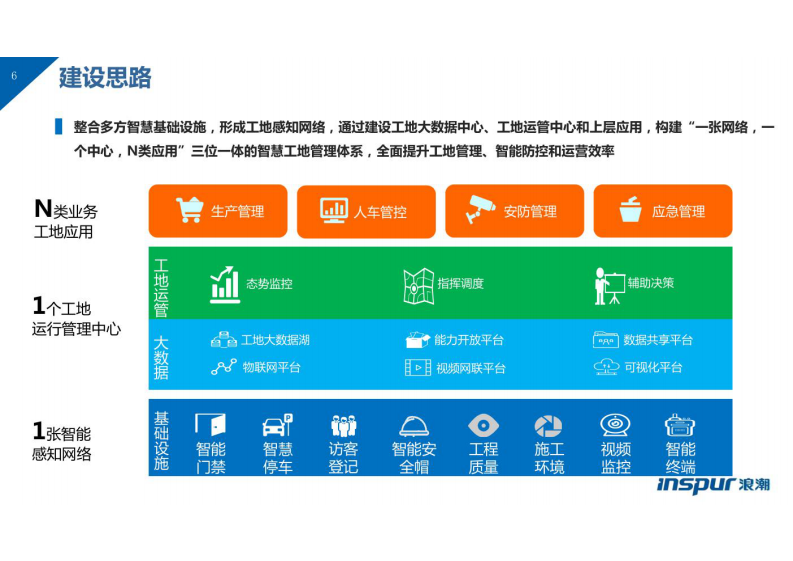 6

建设思路

整合多方智慧基础设施，形成工地感知网络，通过建设工地大数据中心、工地运管中心和上层应用，构建“一张网络，一个中心，N类应用”三位一体的智慧工地管理体系，全面提升工地管理、智能防控和运营效率

N类业务
工地应用

生产管理
人车管控
安防管理
应急管理

1个工地
运行管理中心

工地运管

态势监控
指挥调度
辅助决策

大数据

工地大数据湖
能力开放平台
数据共享平台
物联网平台
视频网联平台
可视化平台

1张智能
感知网络

基础设施

智能门禁
智慧停车
访客登记
智能安全帽
工程质量
施工环境
视频监控
智能终端

inspur 浪潮